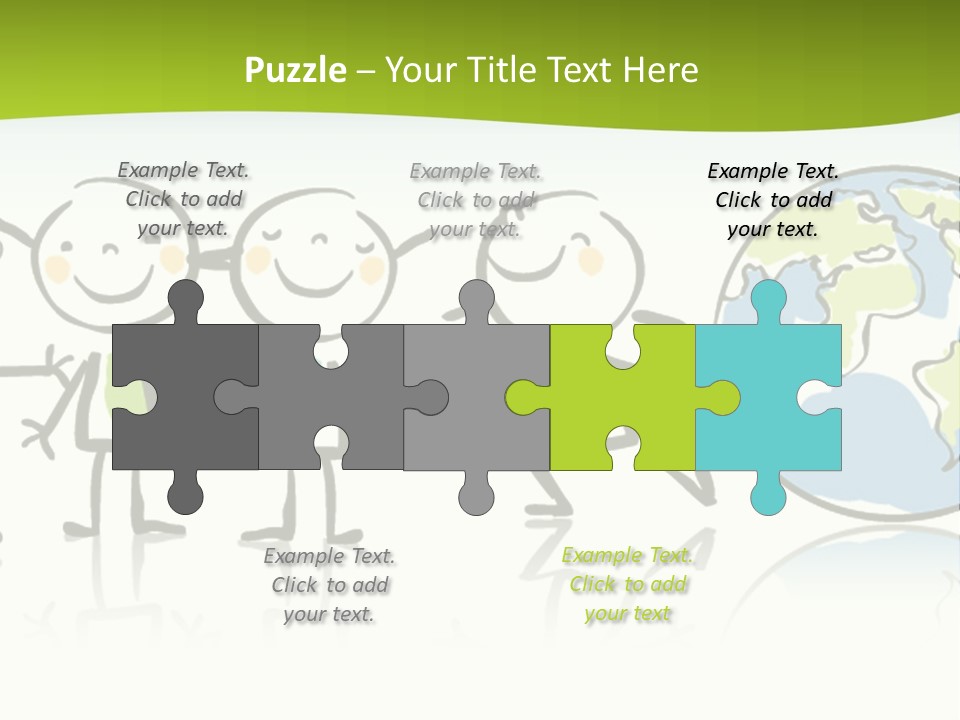 Puzzle – Your Title Text Here

Example Text. Click to add your text.

Example Text. Click to add your text.

Example Text. Click to add your text.

Example Text. Click to add your text.

Example Text. Click to add your text